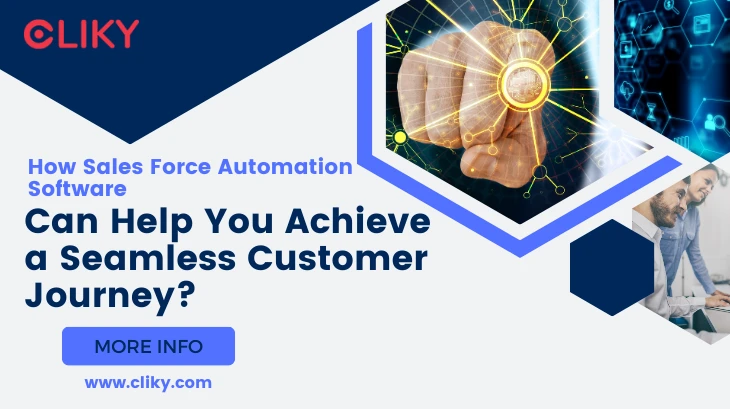 CLIKY

How Sales Force Automation Software

Can Help You Achieve a Seamless Customer Journey?

MORE INFO

www.cliky.com